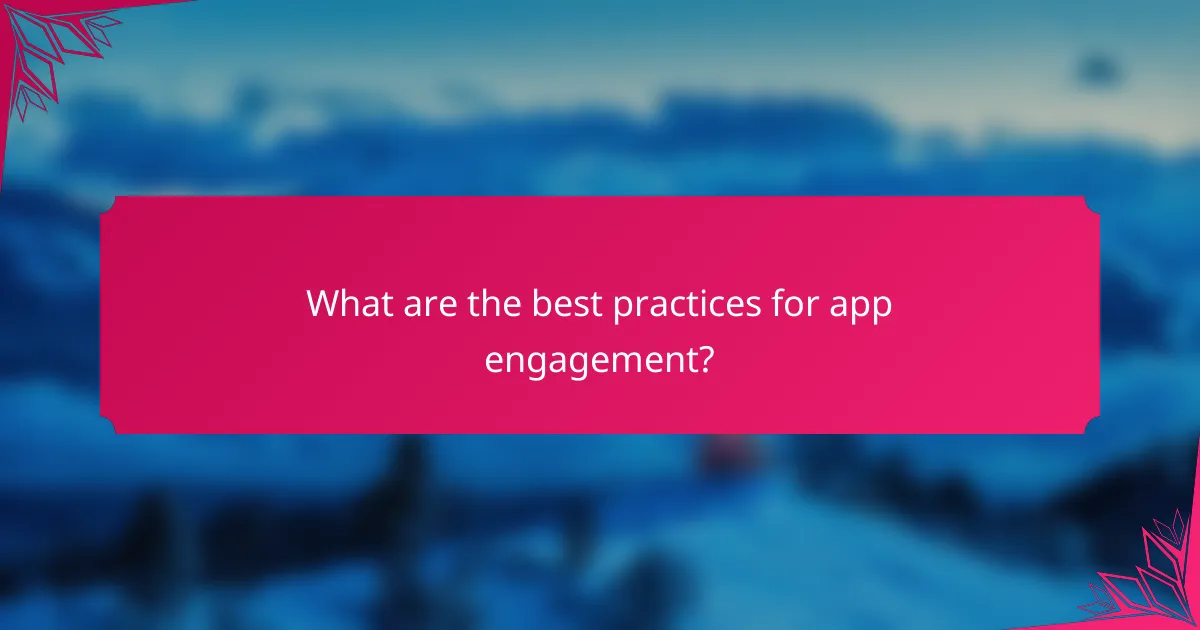 What are the best practices for app engagement?